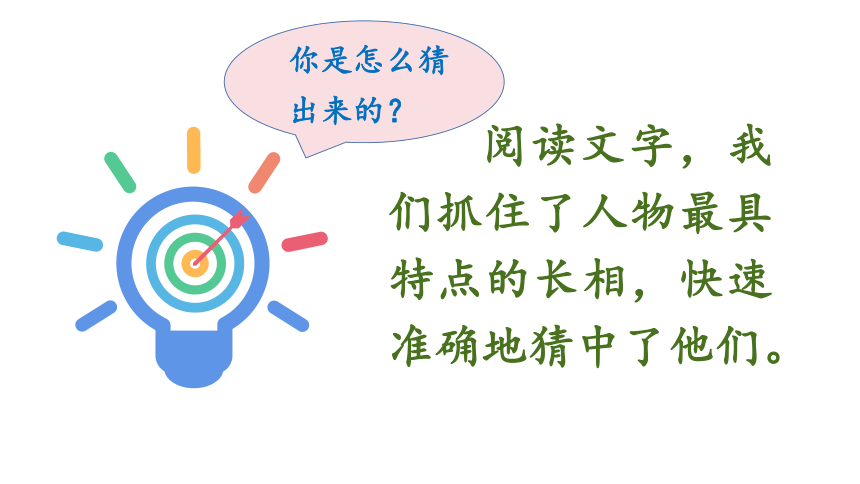 你是怎么猜出来的？

阅读文字，我们抓住了人物最具特点的长相，快速准确地猜中了他们。